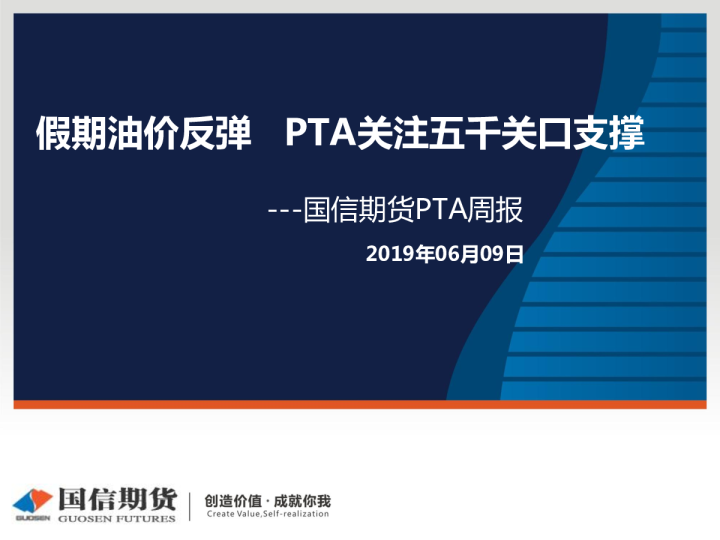 假期油价反弹　PTA关注五千关口支撑

---国信期货PTA周报

2019年06月09日

GUOSEN 国信期货 GUOSEN FUTURES

创造价值 · 成就你我
Create Value,Self-realization